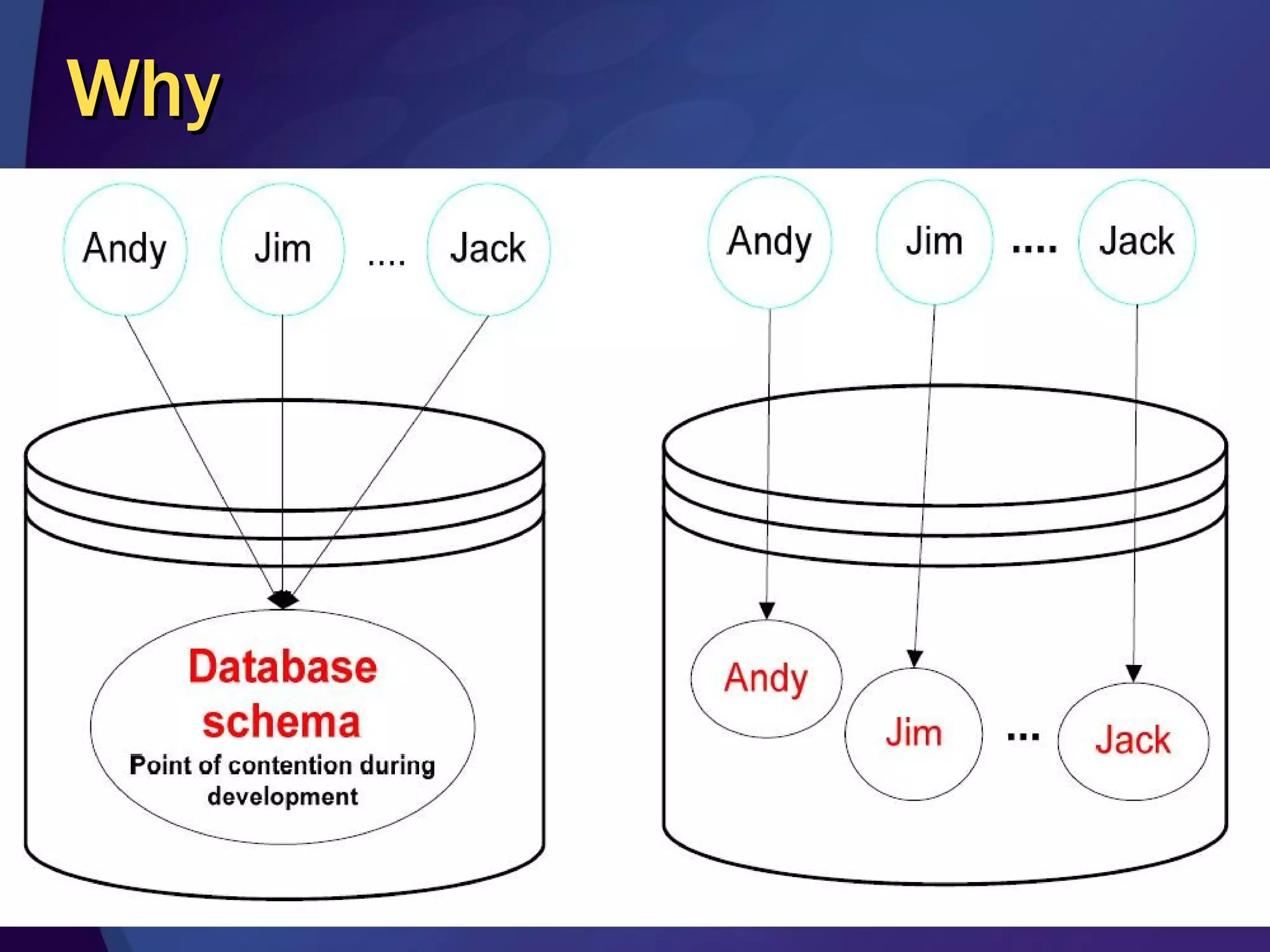 Why

Andy Jim .... Jack

Database schema
Point of contention during development

Andy Jim .... Jack

Andy
Jim ... Jack